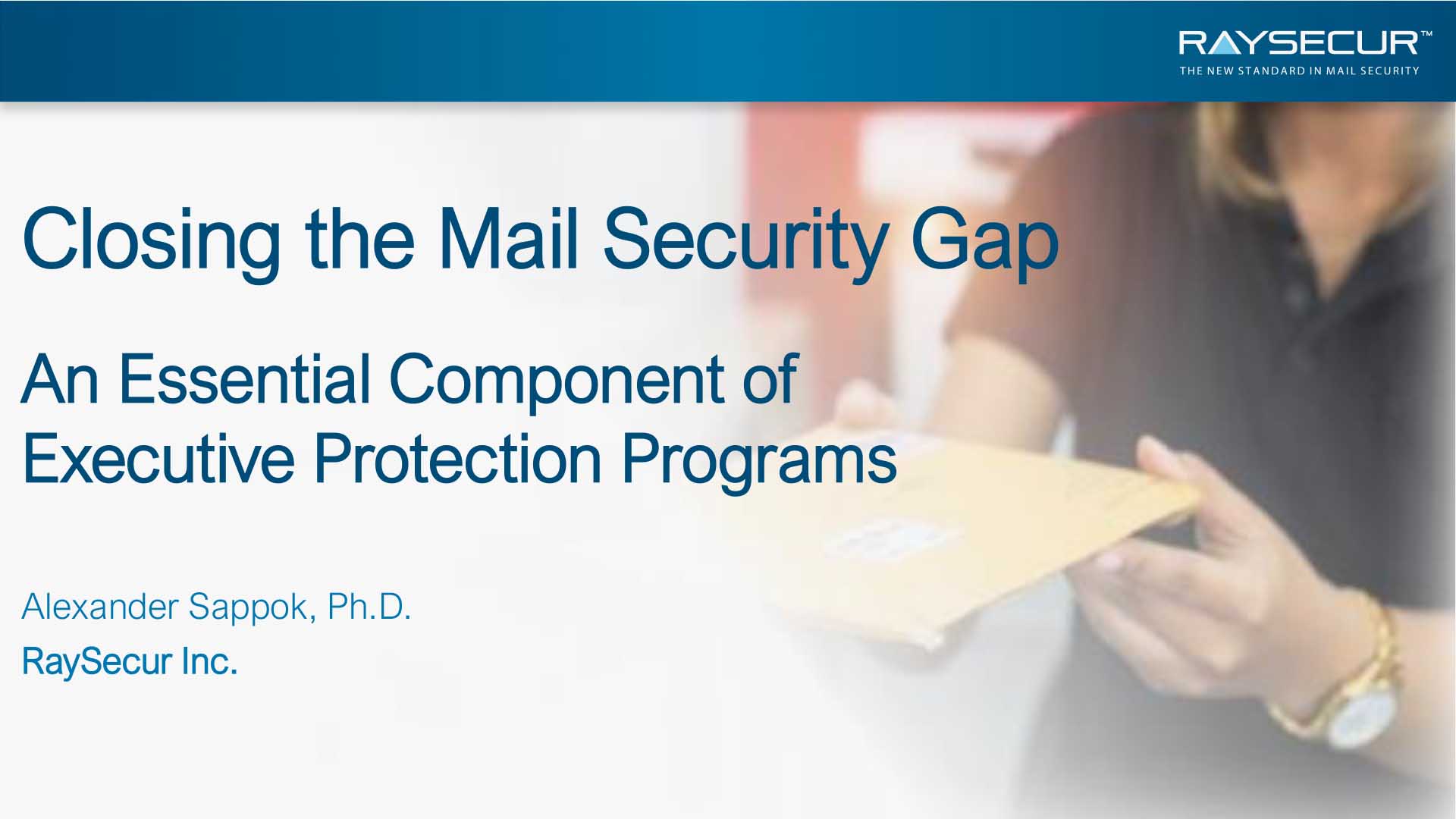 RAYSECUR™
THE NEW STANDARD IN MAIL SECURITY

Closing the Mail Security Gap

An Essential Component of Executive Protection Programs

Alexander Sappok, Ph.D.

RaySecur Inc.